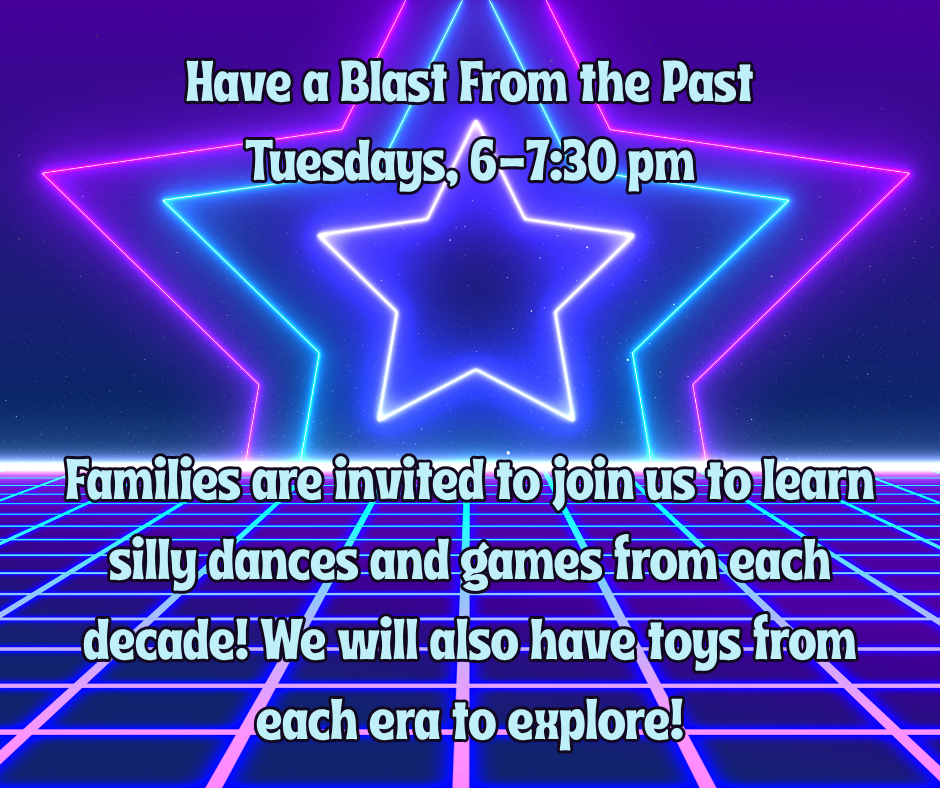 Have a Blast From the Past
Tuesdays, 6-7:30 pm

Families are invited to join us to learn silly dances and games from each decade! We will also have toys from each era to explore!